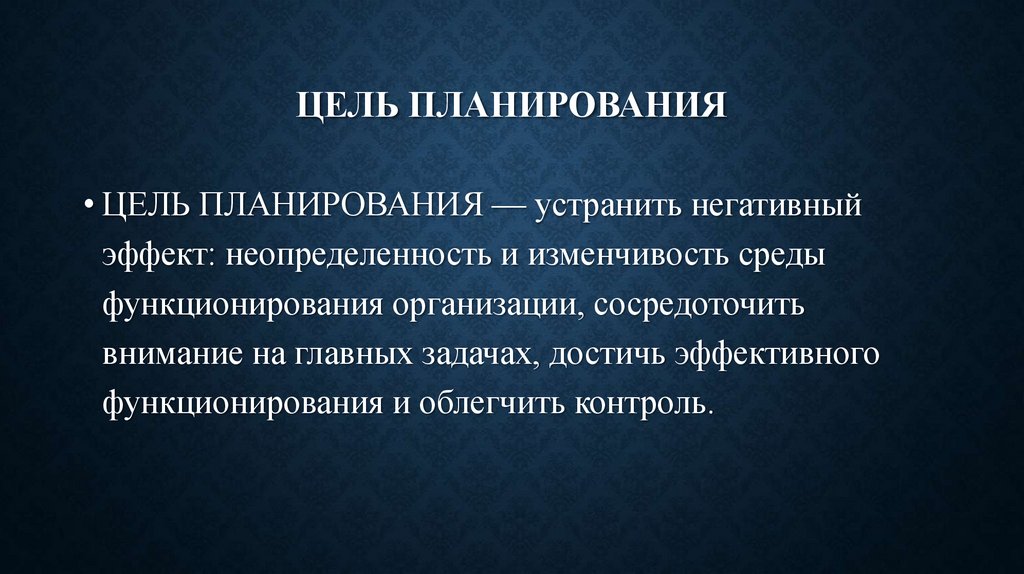 ЦЕЛЬ ПЛАНИРОВАНИЯ

• ЦЕЛЬ ПЛАНИРОВАНИЯ — устранить негативный эффект: неопределенность и изменчивость среды функционирования организации, сосредоточить внимание на главных задачах, достичь эффективного функционирования и облегчить контроль.